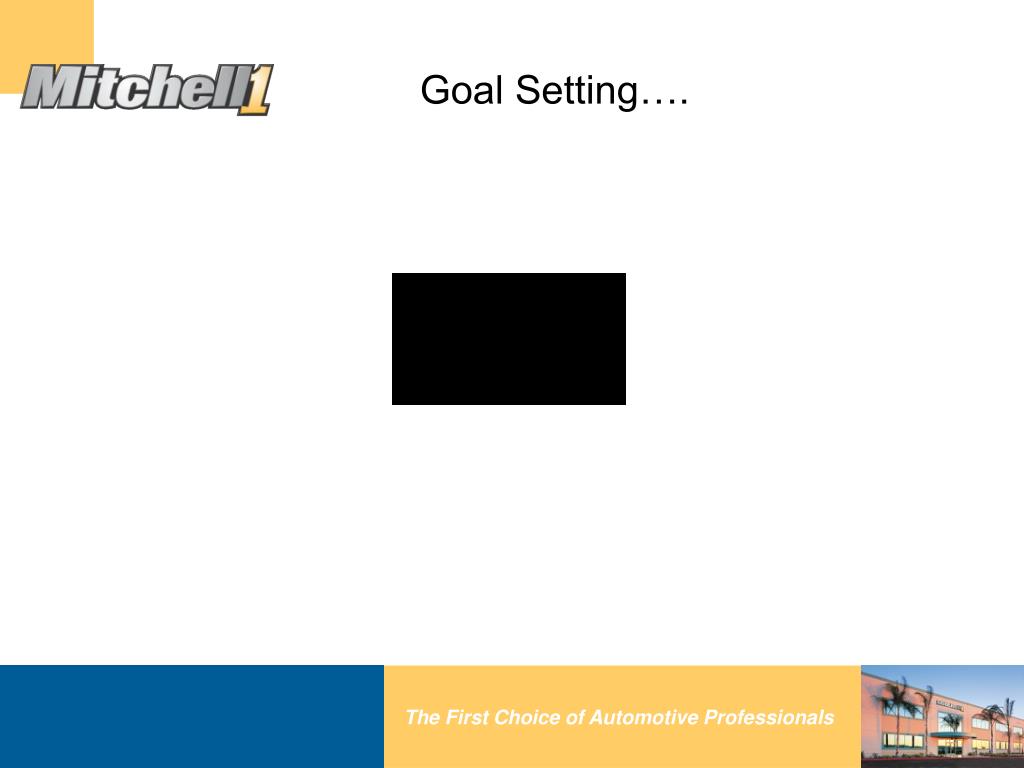 Mitchell1

Goal Setting….

The First Choice of Automotive Professionals